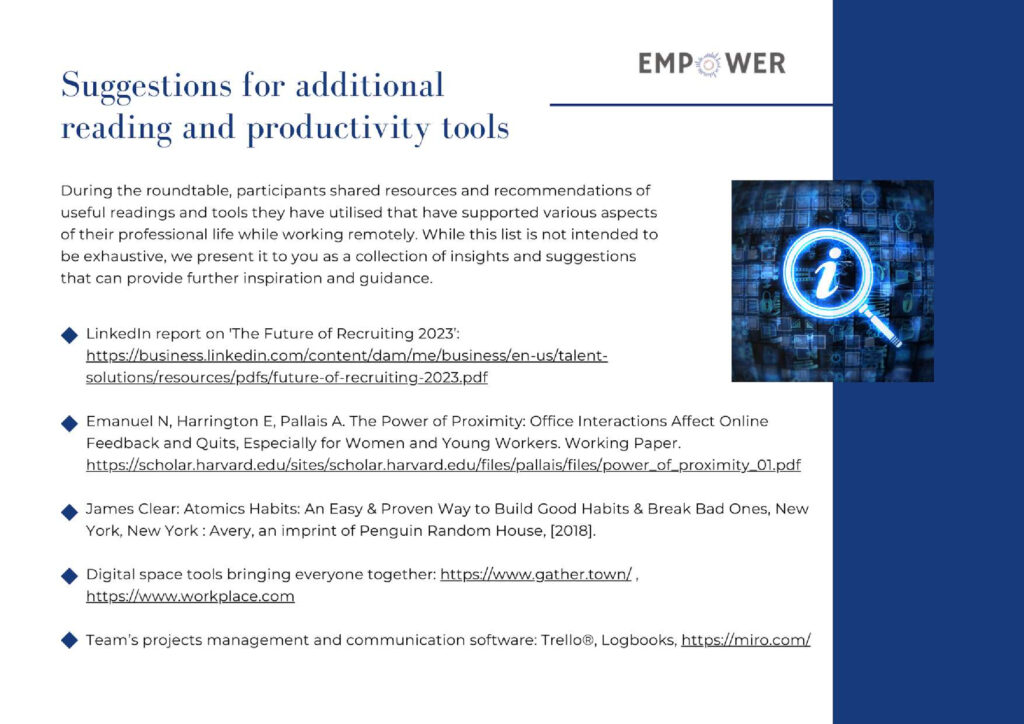 EMPOWER

Suggestions for additional reading and productivity tools

During the roundtable, participants shared resources and recommendations of useful readings and tools they have utilised that have supported various aspects of their professional life while working remotely. While this list is not intended to be exhaustive, we present it to you as a collection of insights and suggestions that can provide further inspiration and guidance.

LinkedIn report on 'The Future of Recruiting 2023': https://business.linkedin.com/content/dam/me/business/en-us/talent-solutions/resources/pdfs/future-of-recruiting-2023.pdf

Emanuel N, Harrington E, Pallais A. The Power of Proximity: Office Interactions Affect Online Feedback and Quits, Especially for Women and Young Workers. Working Paper. https://scholar.harvard.edu/sites/scholar.harvard.edu/files/pallais/files/power_of_proximity_01.pdf

James Clear: Atomics Habits: An Easy & Proven Way to Build Good Habits & Break Bad Ones, New York, New York : Avery, an imprint of Penguin Random House, [2018].

Digital space tools bringing everyone together: https://www.gather.town/ , https://www.workplace.com

Team's projects management and communication software: Trello®, Logbooks, https://miro.com/